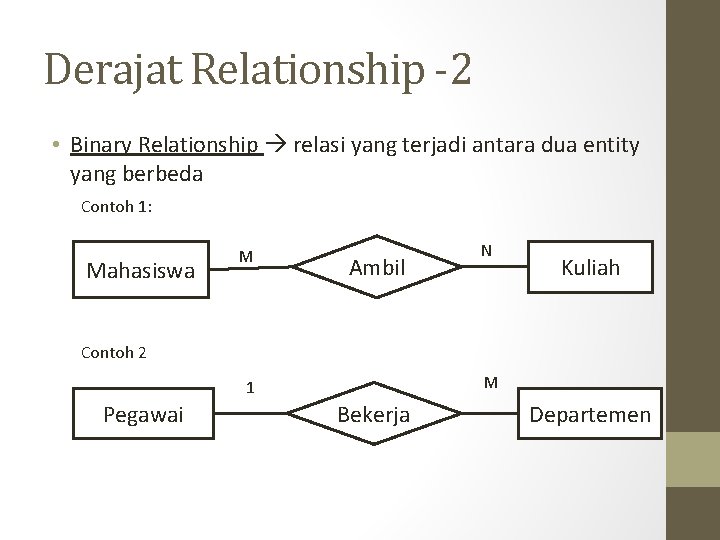 Derajat Relationship -2

• Binary Relationship → relasi yang terjadi antara dua entity yang berbeda

Contoh 1:

Mahasiswa M Ambil N Kuliah

Contoh 2

Pegawai 1 Bekerja M Departemen